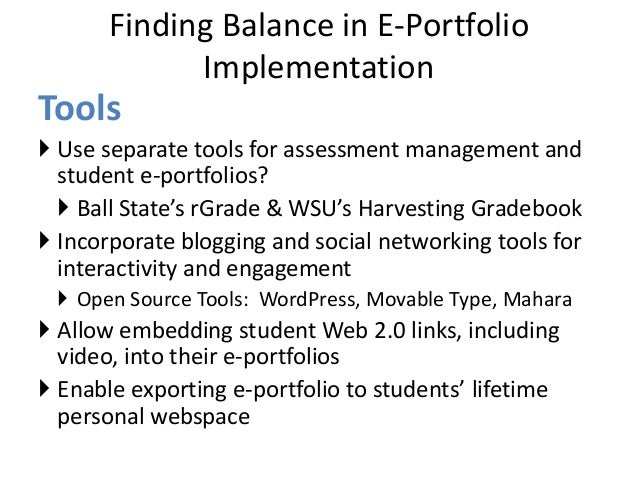 Finding Balance in E-Portfolio Implementation

Tools

Use separate tools for assessment management and student e-portfolios?

Ball State's rGrade & WSU's Harvesting Gradebook

Incorporate blogging and social networking tools for interactivity and engagement

Open Source Tools: WordPress, Movable Type, Mahara

Allow embedding student Web 2.0 links, including video, into their e-portfolios

Enable exporting e-portfolio to students' lifetime personal webspace